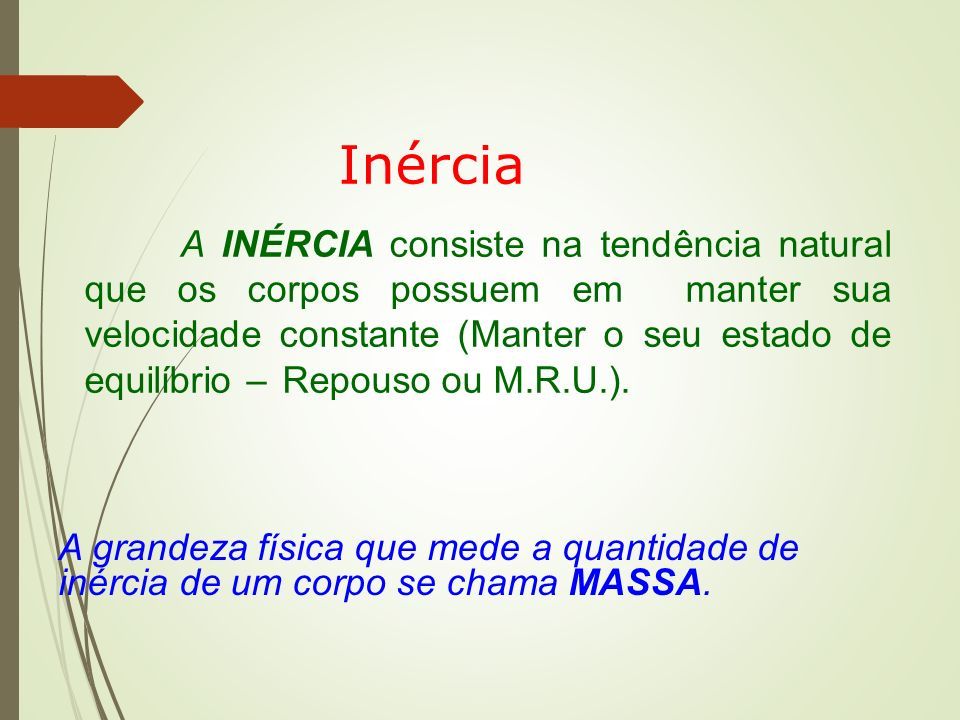 Inércia

A INÉRCIA consiste na tendência natural que os corpos possuem em manter sua velocidade constante (Manter o seu estado de equilíbrio – Repouso ou M.R.U.).

A grandeza física que mede a quantidade de inércia de um corpo se chama MASSA.